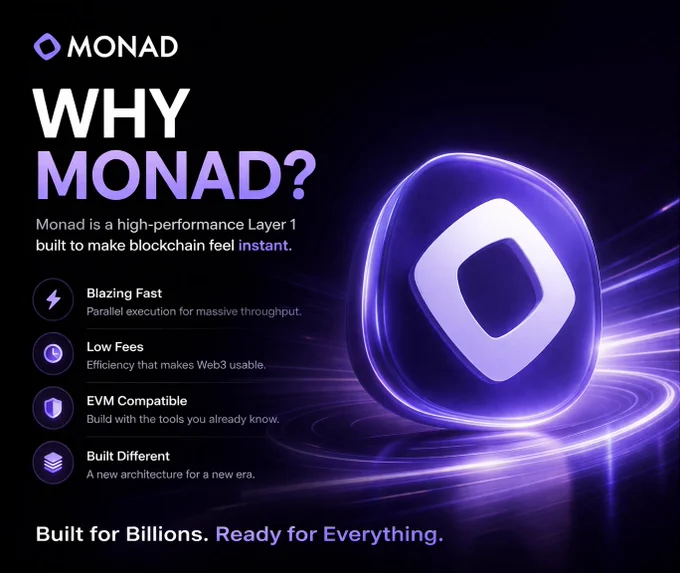 MONAD

WHY MONAD?

Monad is a high-performance Layer 1 built to make blockchain feel instant.

Blazing Fast
Parallel execution for massive throughput.

Low Fees
Efficiency that makes Web3 usable.

EVM Compatible
Build with the tools you already know.

Built Different
A new architecture for a new era.

Built for Billions. Ready for Everything.